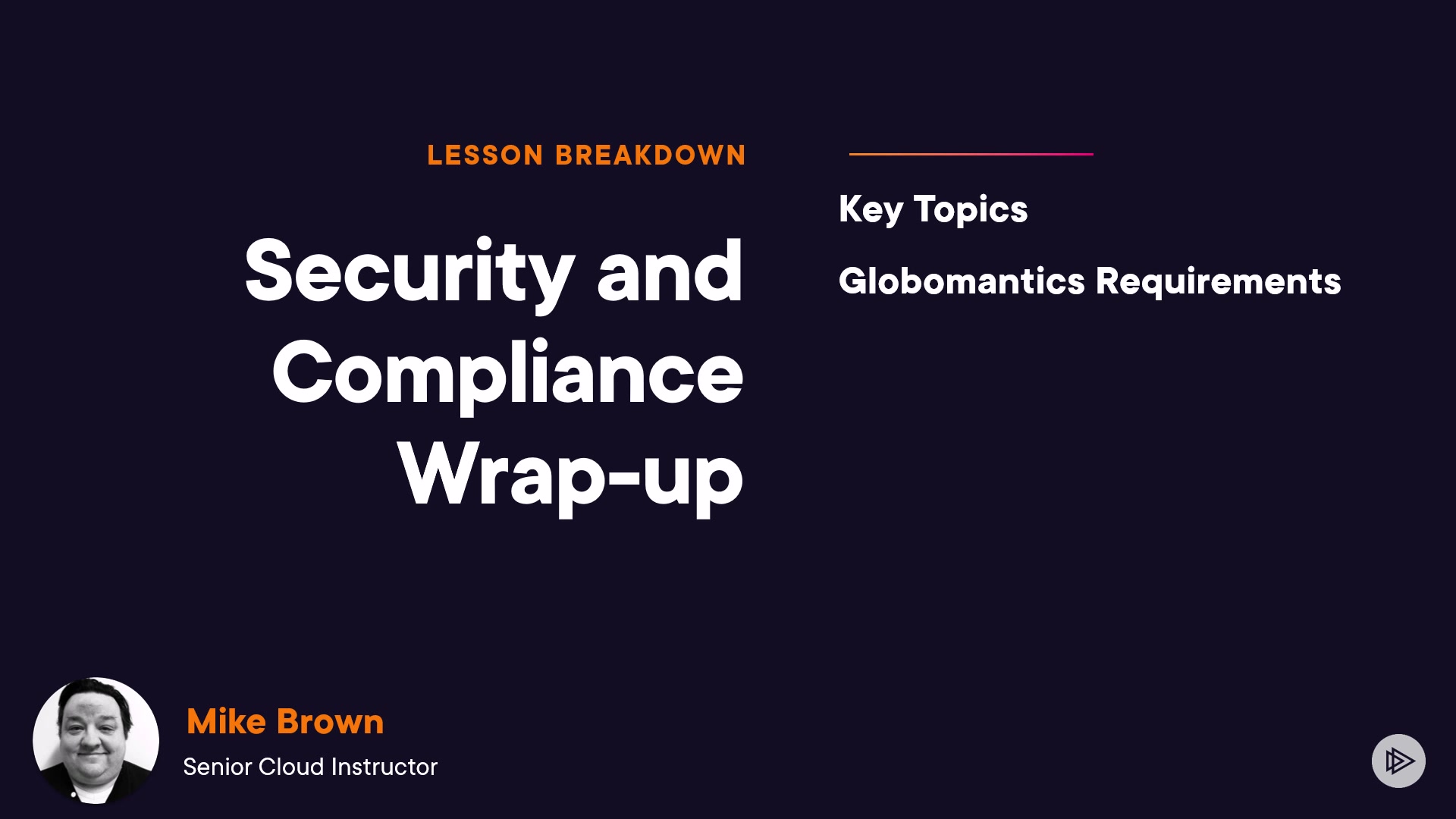 LESSON BREAKDOWN

Security and Compliance Wrap-up

Key Topics

Globomantics Requirements

Mike Brown

Senior Cloud Instructor